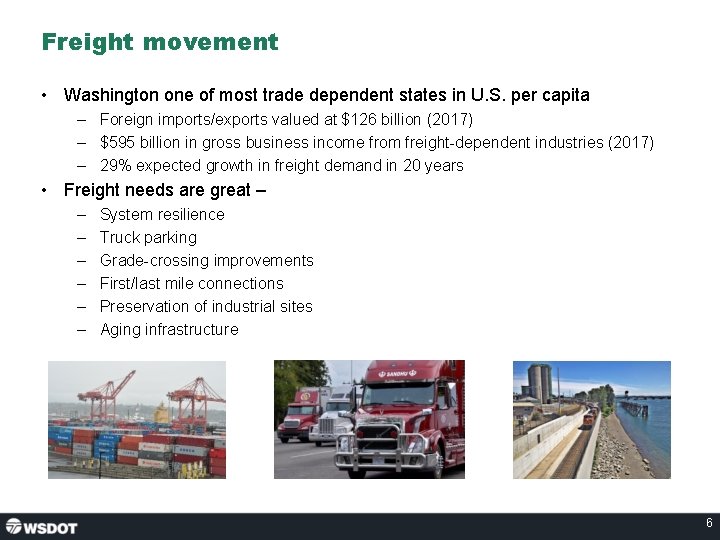 Freight movement

• Washington one of most trade dependent states in U.S. per capita
– Foreign imports/exports valued at $126 billion (2017)
– $595 billion in gross business income from freight-dependent industries (2017)
– 29% expected growth in freight demand in 20 years

• Freight needs are great –
– System resilience
– Truck parking
– Grade-crossing improvements
– First/last mile connections
– Preservation of industrial sites
– Aging infrastructure

SANDHU

WSDOT

6